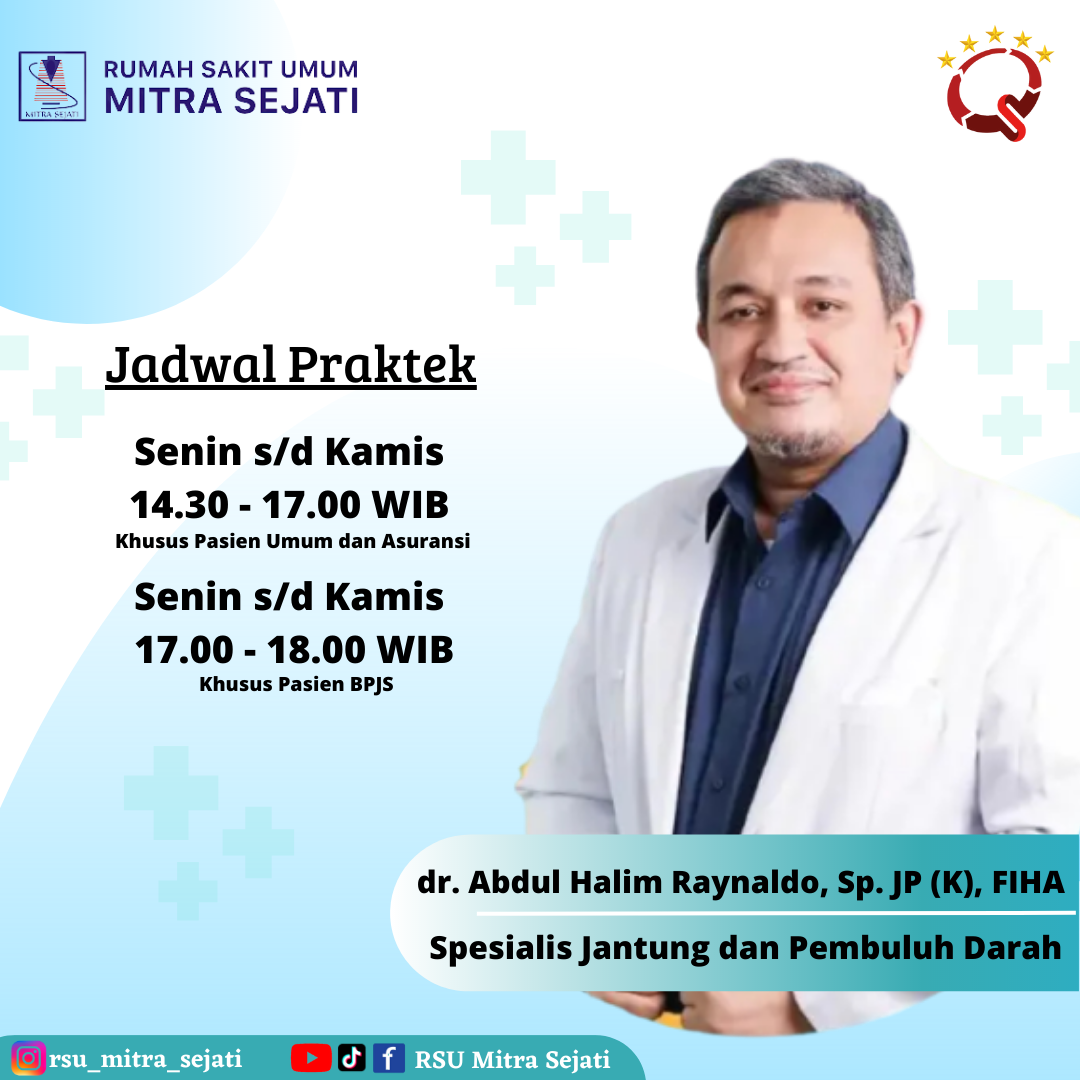 MITRA SEJATI

RUMAH SAKIT UMUM
MITRA SEJATI

Jadwal Praktek

Senin s/d Kamis
14.30 - 17.00 WIB
Khusus Pasien Umum dan Asuransi

Senin s/d Kamis
17.00 - 18.00 WIB
Khusus Pasien BPJS

dr. Abdul Halim Raynaldo, Sp. JP (K), FIHA

Spesialis Jantung dan Pembuluh Darah

rsu_mitra_sejati

RSU Mitra Sejati